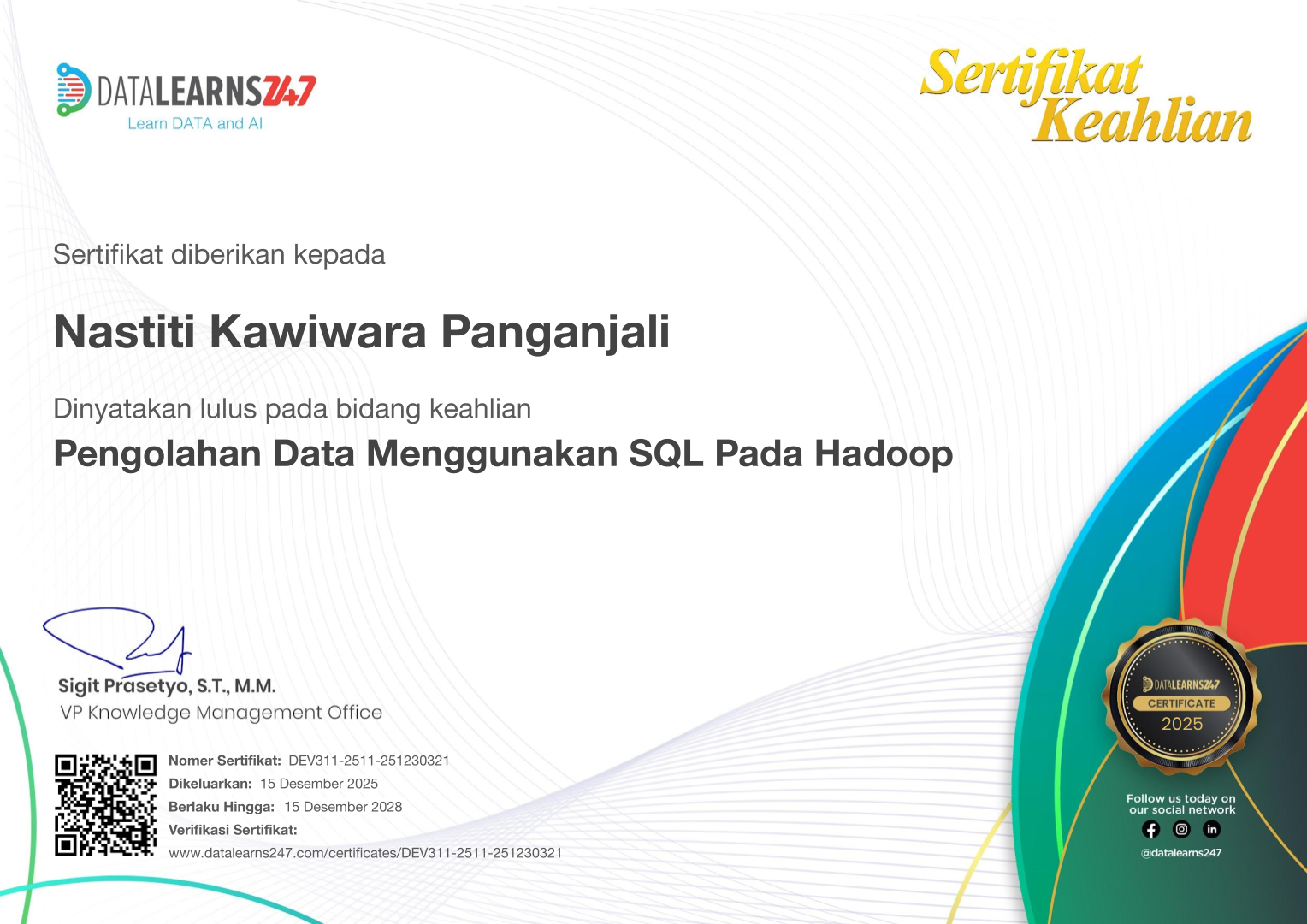 DATALEARNS247
Learn DATA and AI

Sertifikat Keahlian

Sertifikat diberikan kepada

Nastiti Kawiwara Panganjali

Dinyatakan lulus pada bidang keahlian

Pengolahan Data Menggunakan SQL Pada Hadoop

Sigit Prasetyo, S.T., M.M.
VP Knowledge Management Office

Nomer Sertifikat: DEV311-2511-251230321
Dikeluarkan: 15 Desember 2025
Berlaku Hingga: 15 Desember 2028
Verifikasi Sertifikat:
www.datalearns247.com/certificates/DEV311-2511-251230321

DATALEARNS247
CERTIFICATE
2025

Follow us today on our social network
@datalearns247